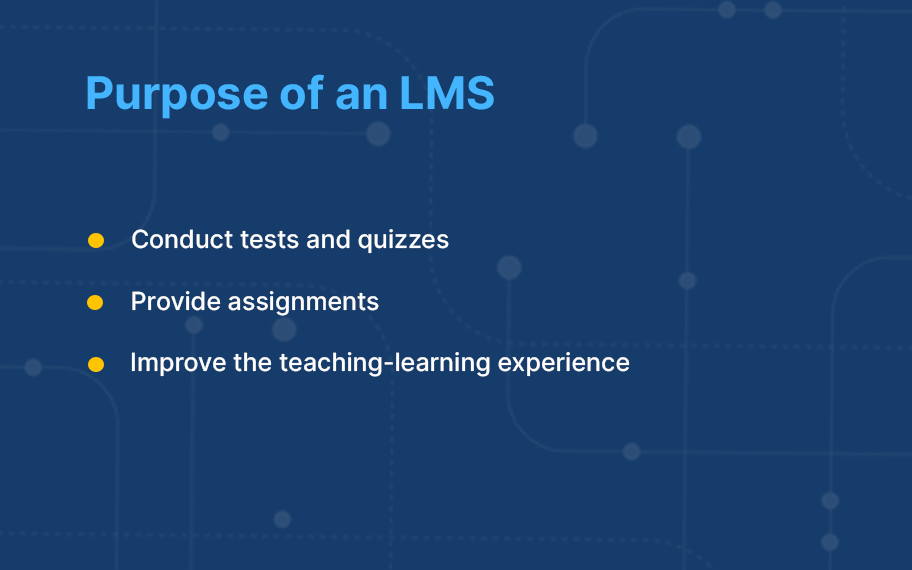 Purpose of an LMS

- Conduct tests and quizzes
- Provide assignments
- Improve the teaching-learning experience